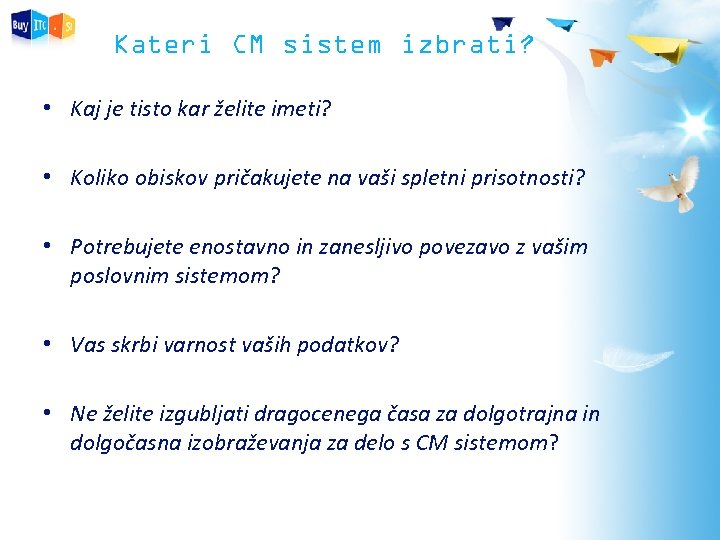 Buy ITC . SI

Kateri CM sistem izbrati?

• Kaj je tisto kar želite imeti?

• Koliko obiskov pričakujete na vaši spletni prisotnosti?

• Potrebujete enostavno in zanesljivo povezavo z vašim poslovnim sistemom?

• Vas skrbi varnost vaših podatkov?

• Ne želite izgubljati dragocenega časa za dolgotrajna in dolgočasna izobraževanja za delo s CM sistemom?